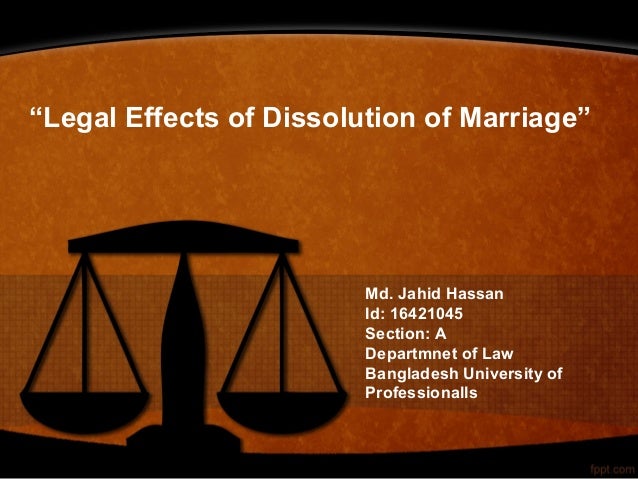 “Legal Effects of Dissolution of Marriage”

Md. Jahid Hassan
Id: 16421045
Section: A
Departmnet of Law
Bangladesh University of Professionalls

fppt.com